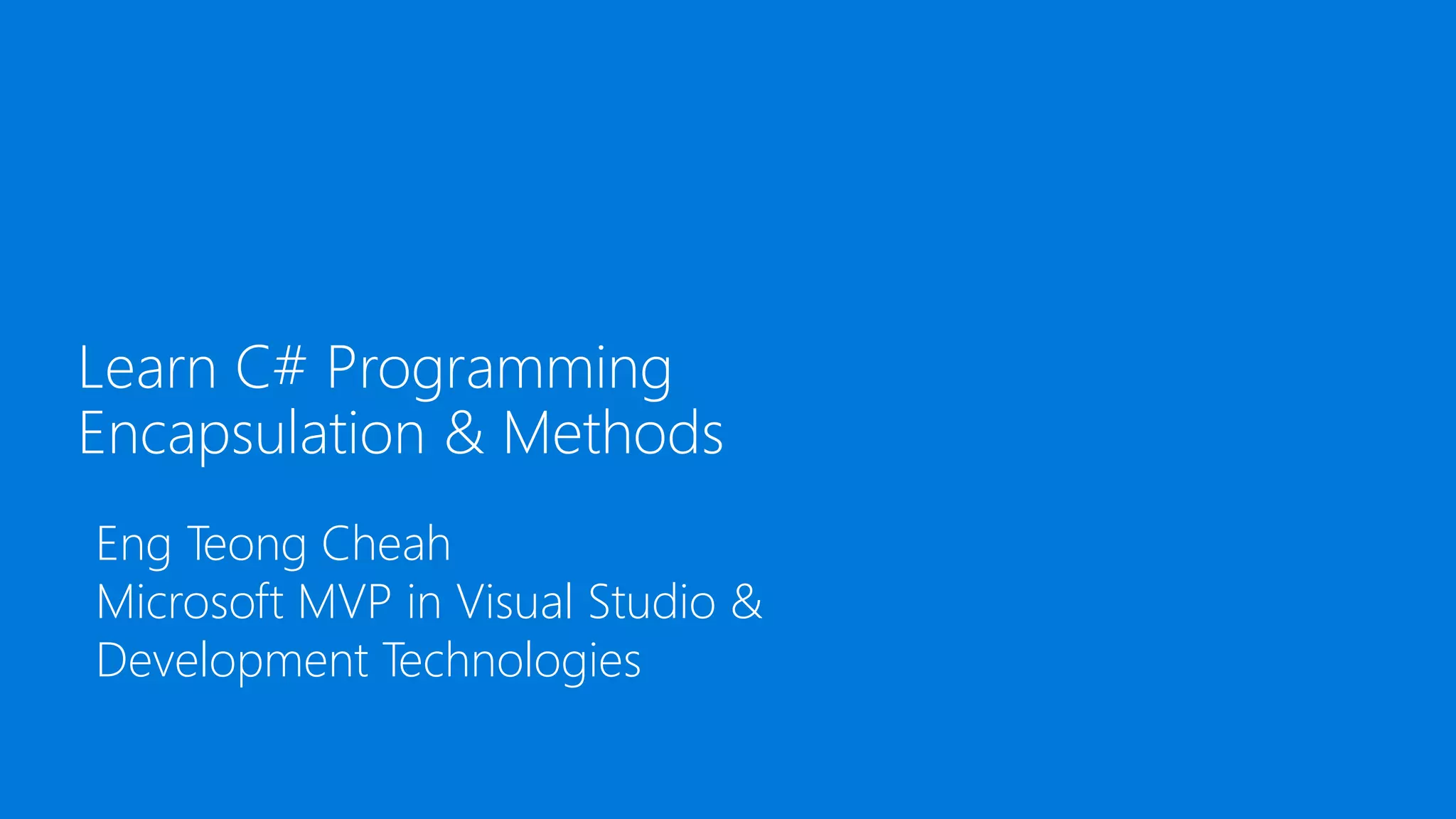 Learn C# Programming
Encapsulation & Methods

Eng Teong Cheah
Microsoft MVP in Visual Studio & Development Technologies